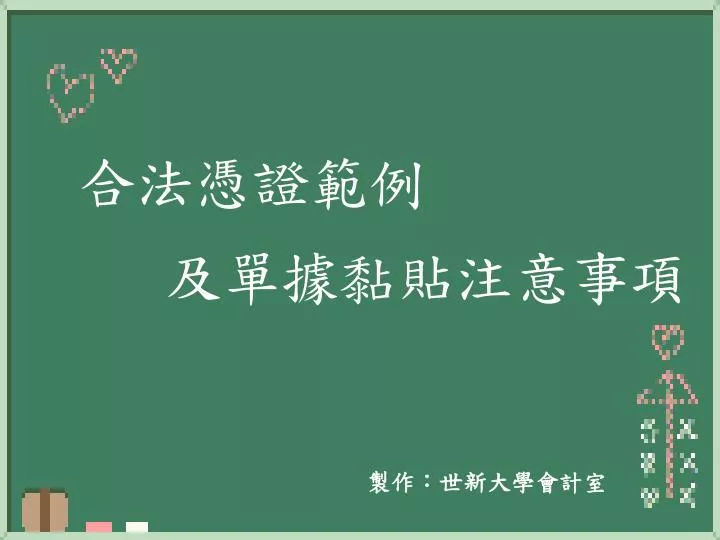 合法憑證範例

及單據黏貼注意事項

製作：世新大學會計室